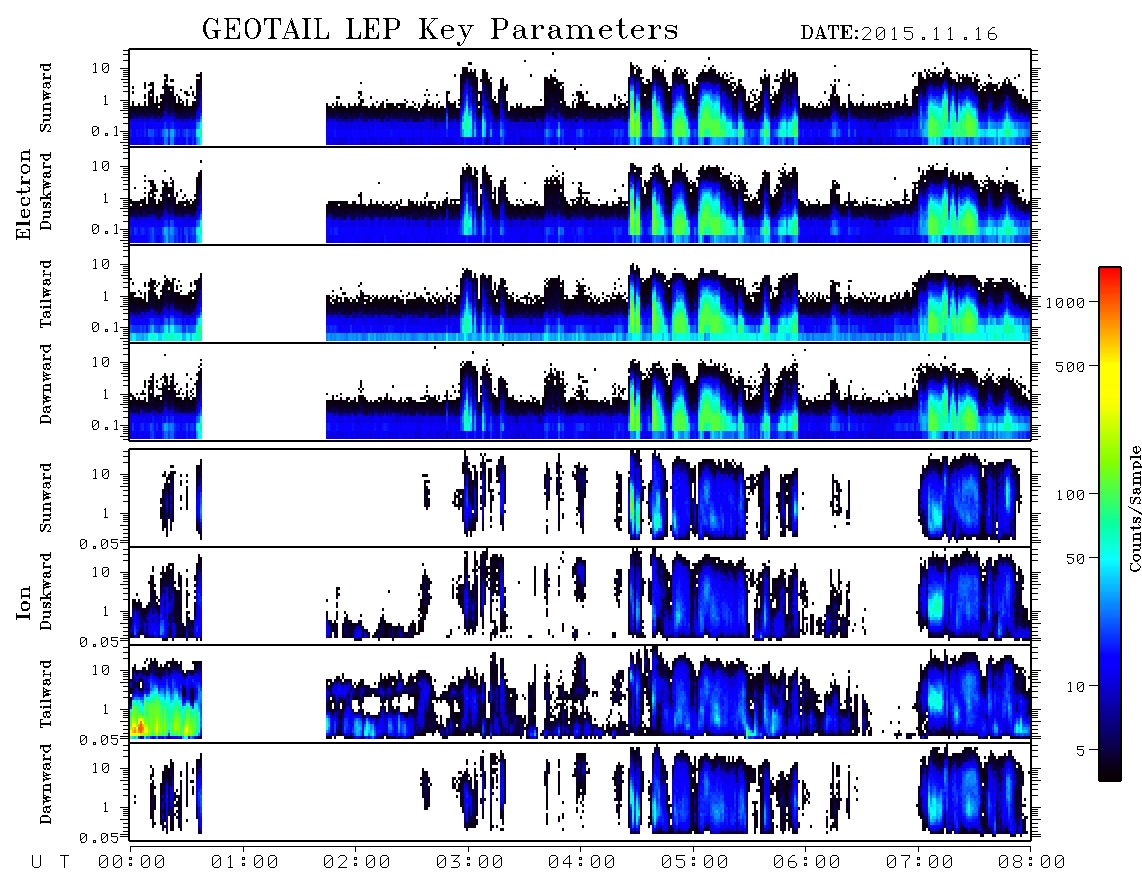 GEOTAIL LEP Key Parameters DATE:2015.11.16

Electron
Sunward
10
1
0.1

Duskward
10
1
0.1

Tailward
10
1
0.1

Dawnward
10
1
0.1

Ion
Sunward
10
1
0.05

Duskward
10
1
0.05

Tailward
10
1
0.05

Dawnward
10
1
0.05

1000
500
100
50
10
5
Counts/Sample

U T 00:00 01:00 02:00 03:00 04:00 05:00 06:00 07:00 08:00